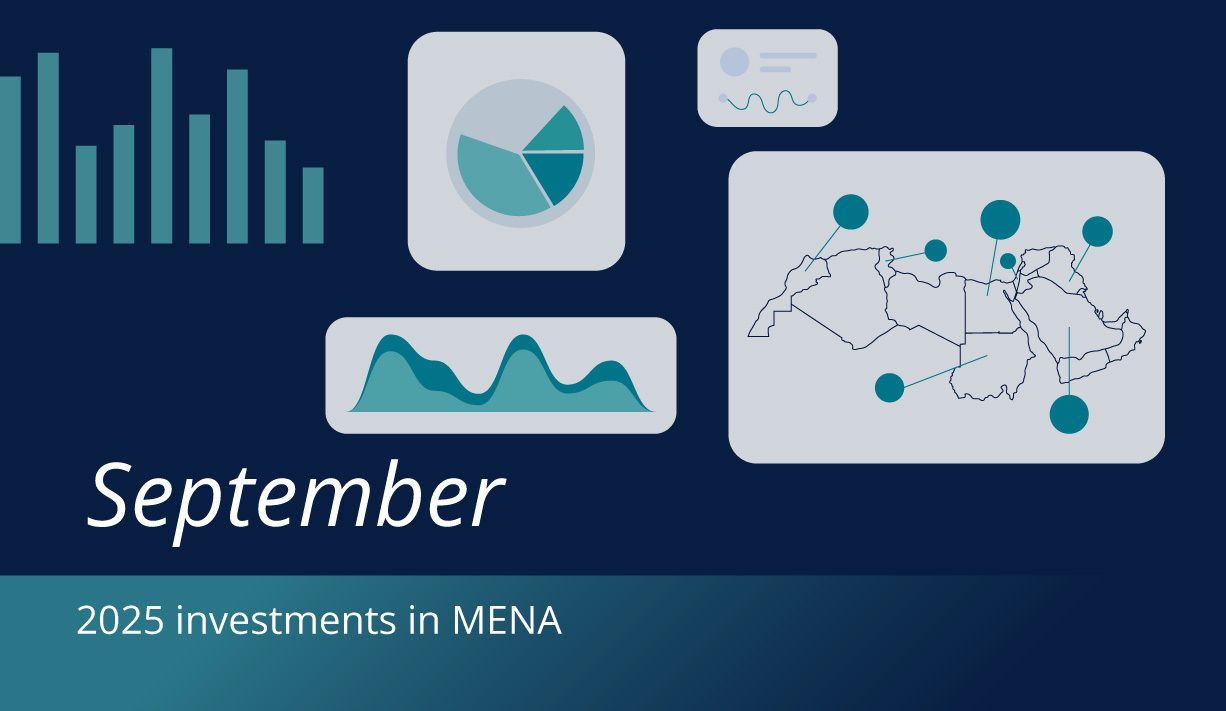 September

2025 investments in MENA